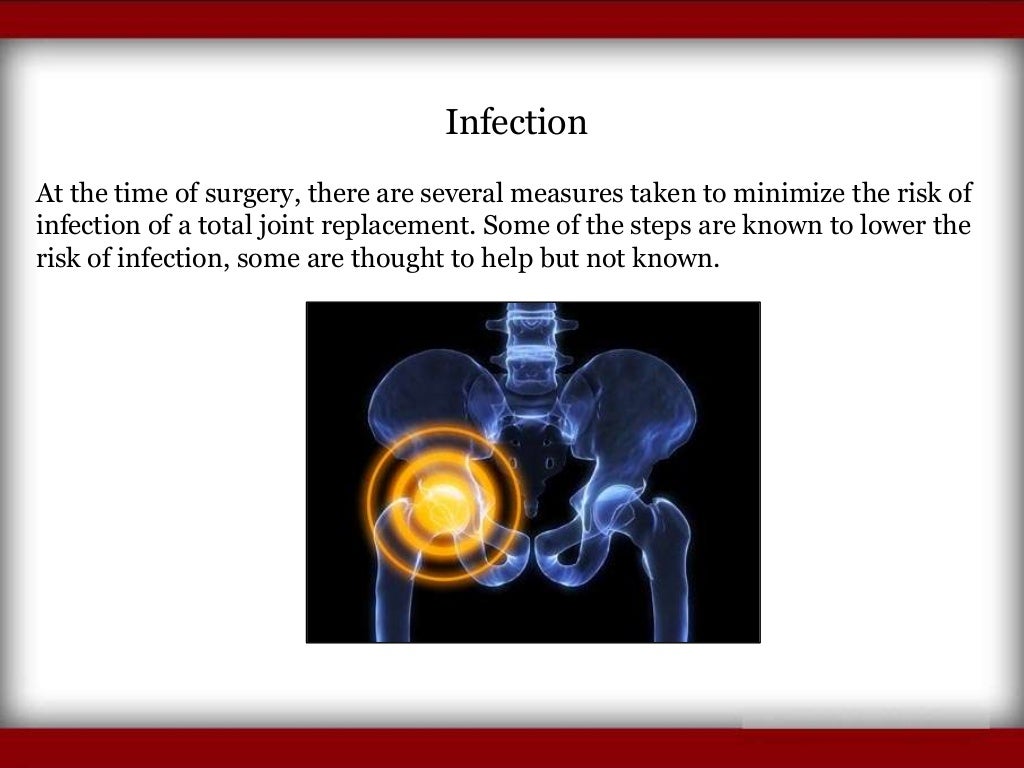 Infection

At the time of surgery, there are several measures taken to minimize the risk of infection of a total joint replacement. Some of the steps are known to lower the risk of infection, some are thought to help but not known.